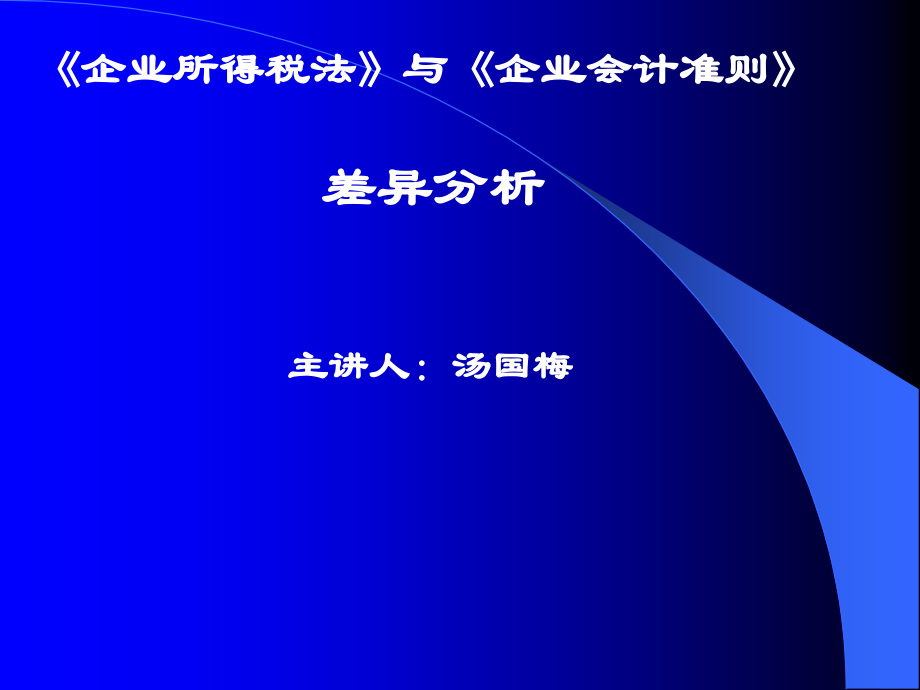 《企业所得税法》与《企业会计准则》

差异分析

主讲人：汤国梅